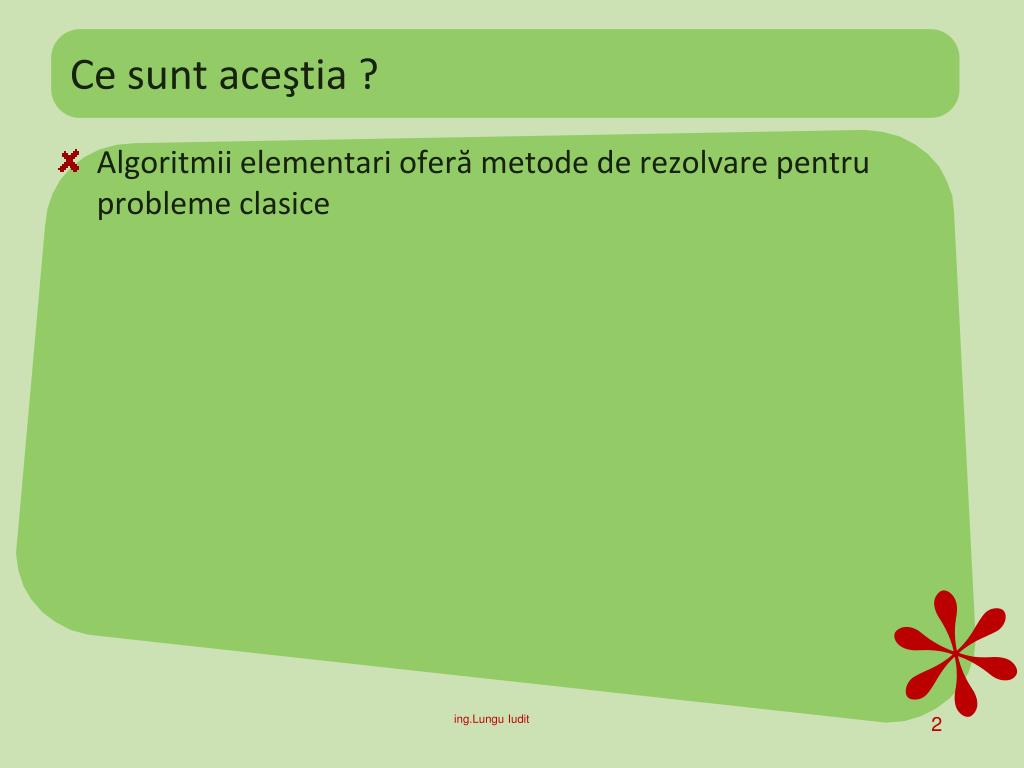 Ce sunt aceştia ?

Algoritmii elementari oferă metode de rezolvare pentru probleme clasice

ing.Lungu Iudit

2